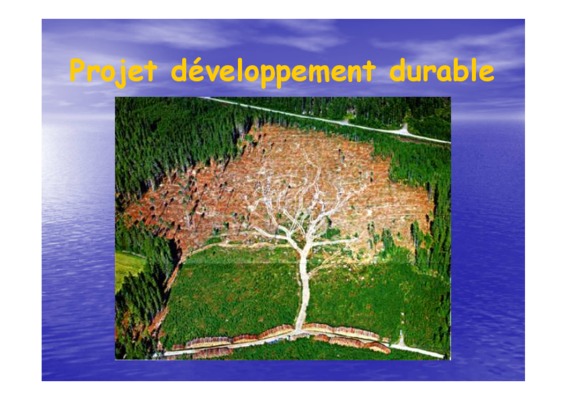 Projet développement durable